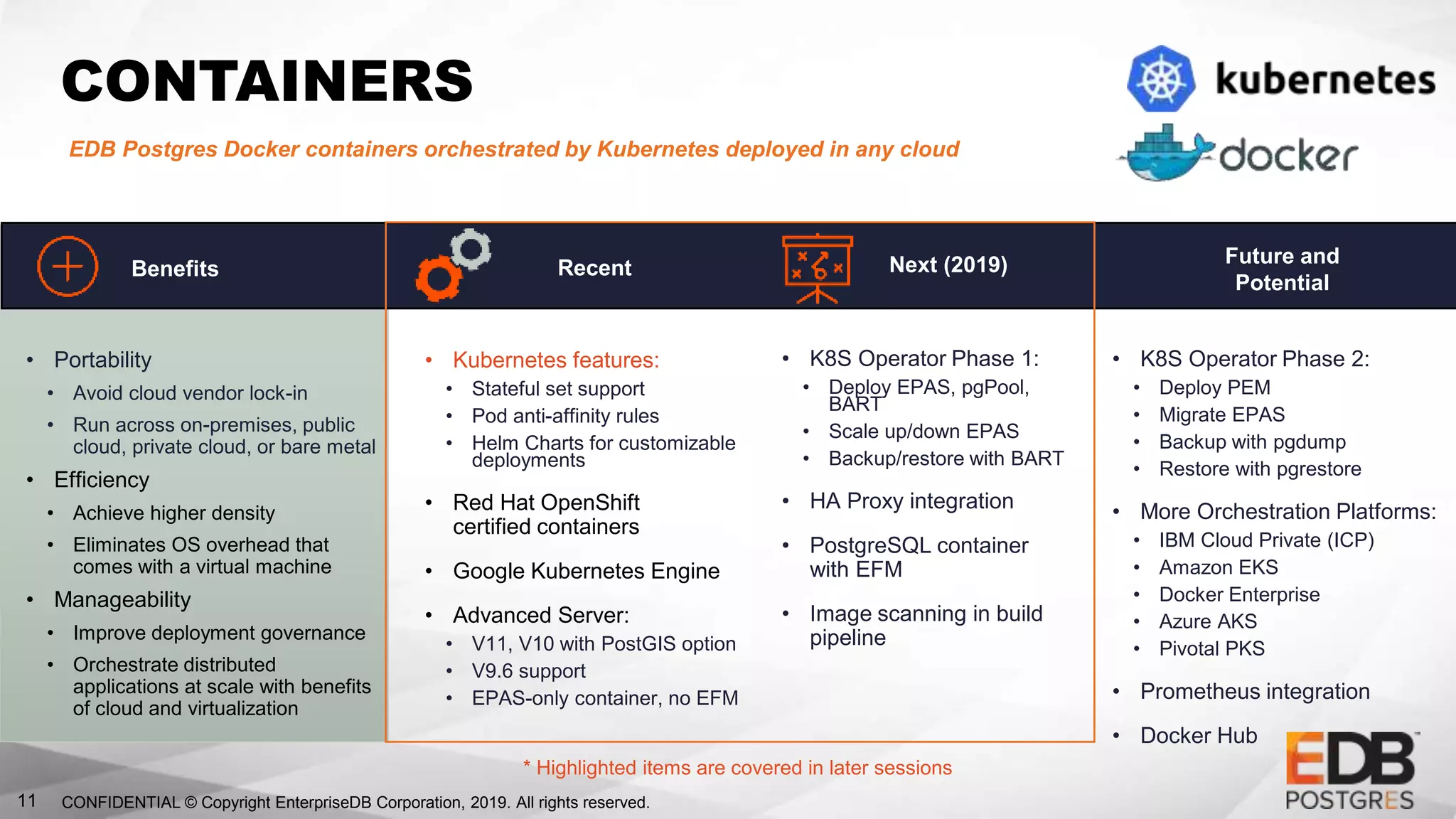 CONTAINERS

EDB Postgres Docker containers orchestrated by Kubernetes deployed in any cloud

kubernetes

docker

Benefits

• Portability
  • Avoid cloud vendor lock-in
  • Run across on-premises, public cloud, private cloud, or bare metal
• Efficiency
  • Achieve higher density
  • Eliminates OS overhead that comes with a virtual machine
• Manageability
  • Improve deployment governance
  • Orchestrate distributed applications at scale with benefits of cloud and virtualization

Recent

• Kubernetes features:
  • Stateful set support
  • Pod anti-affinity rules
  • Helm Charts for customizable deployments
• Red Hat OpenShift certified containers
• Google Kubernetes Engine
• Advanced Server:
  • V11, V10 with PostGIS option
  • V9.6 support
  • EPAS-only container, no EFM

Next (2019)

• K8S Operator Phase 1:
  • Deploy EPAS, pgPool, BART
  • Scale up/down EPAS
  • Backup/restore with BART
• HA Proxy integration
• PostgreSQL container with EFM
• Image scanning in build pipeline

Future and Potential

• K8S Operator Phase 2:
  • Deploy PEM
  • Migrate EPAS
  • Backup with pgdump
  • Restore with pgrestore
• More Orchestration Platforms:
  • IBM Cloud Private (ICP)
  • Amazon EKS
  • Docker Enterprise
  • Azure AKS
  • Pivotal PKS
• Prometheus integration
• Docker Hub

* Highlighted items are covered in later sessions

11 CONFIDENTIAL © Copyright EnterpriseDB Corporation, 2019. All rights reserved.

EDB POSTGRES